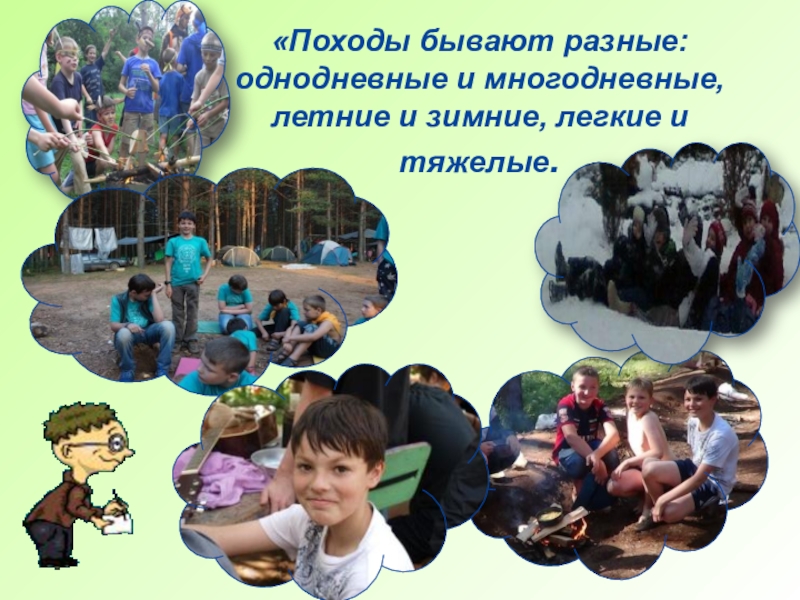 «Походы бывают разные: однодневные и многодневные, летние и зимние, легкие и тяжелые.